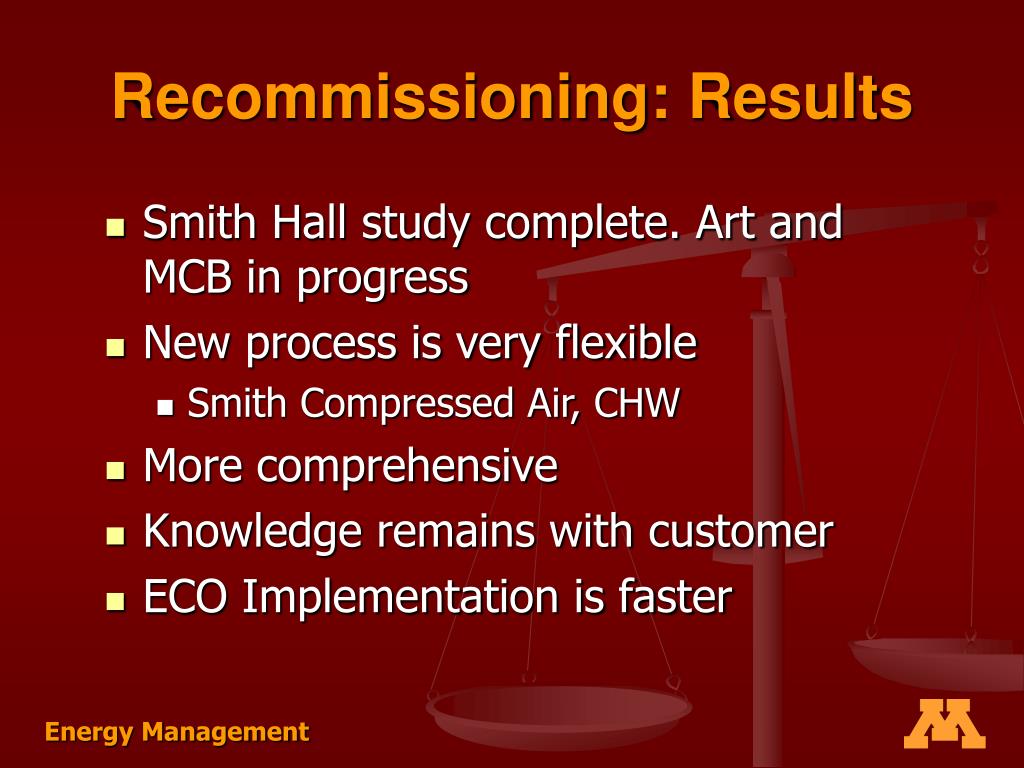 Recommissioning: Results

- Smith Hall study complete. Art and MCB in progress
- New process is very flexible
  - Smith Compressed Air, CHW
- More comprehensive
- Knowledge remains with customer
- ECO Implementation is faster

Energy Management

M